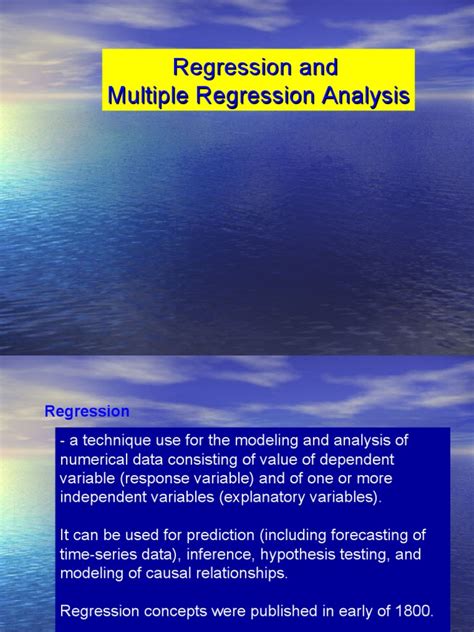 Regression and
Multiple Regression Analysis

Regression

- a technique use for the modeling and analysis of numerical data consisting of value of dependent variable (response variable) and of one or more independent variables (explanatory variables).

It can be used for prediction (including forecasting of time-series data), inference, hypothesis testing, and modeling of causal relationships.

Regression concepts were published in early of 1800.